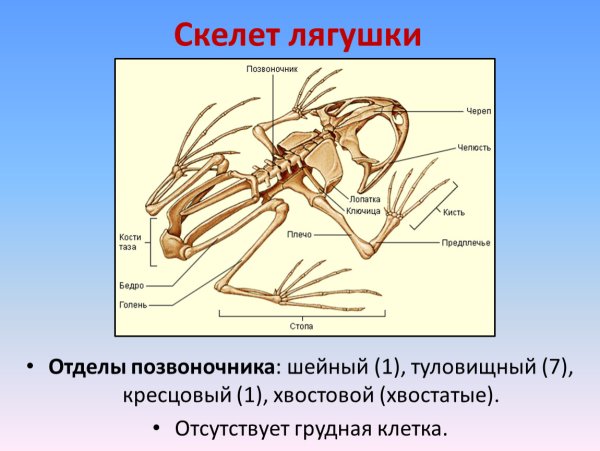 Скелет лягушки

Позвоночник
Череп
Челюсть
Лопатка
Ключица
Кисть
Плечо
Предплечье
Кости таза
Бедро
Голень
Стопа

• **Отделы позвоночника**: шейный (1), туловищный (7), кресцовый (1), хвостовой (хвостатые).

• Отсутствует грудная клетка.